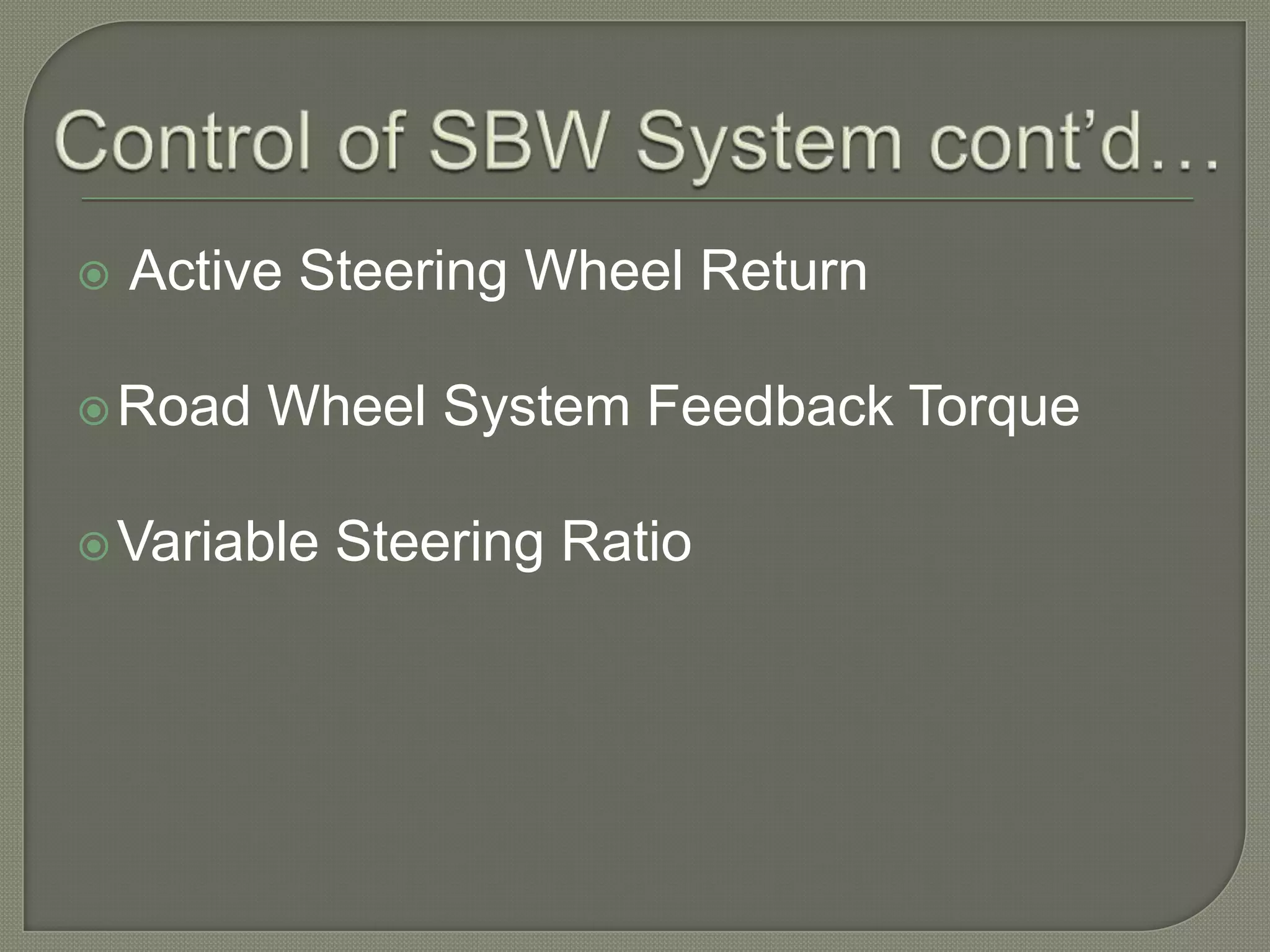 Control of SBW System cont’d…

Active Steering Wheel Return

Road Wheel System Feedback Torque

Variable Steering Ratio